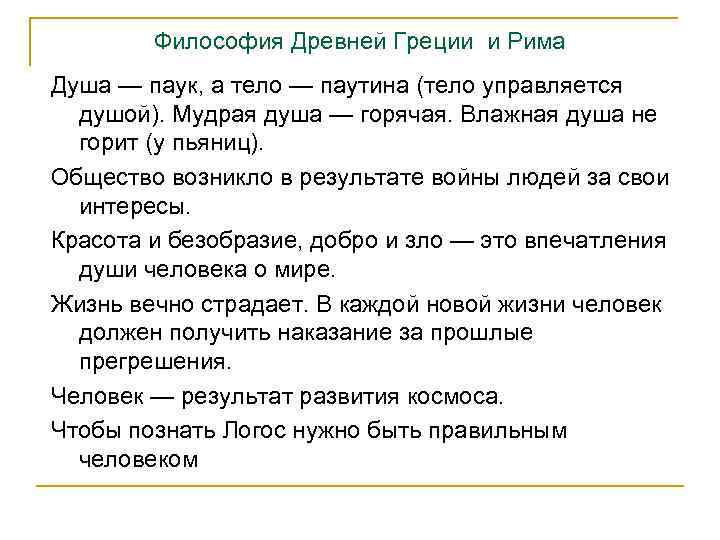 Философия Древней Греции и Рима

Душа — паук, а тело — паутина (тело управляется душой). Мудрая душа — горячая. Влажная душа не горит (у пьяниц).

Общество возникло в результате войны людей за свои интересы.

Красота и безобразие, добро и зло — это впечатления души человека о мире.

Жизнь вечно страдает. В каждой новой жизни человек должен получить наказание за прошлые прегрешения.

Человек — результат развития космоса.

Чтобы познать Логос нужно быть правильным человеком